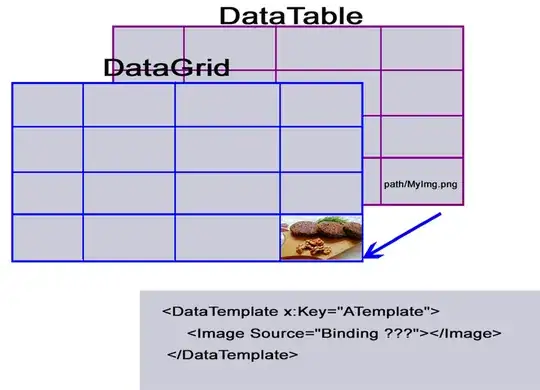 DataTable

DataGrid

path/MyImg.png

<DataTemplate x:Key="ATemplate">
<Image Source="Binding ???"></Image>
</DataTemplate>